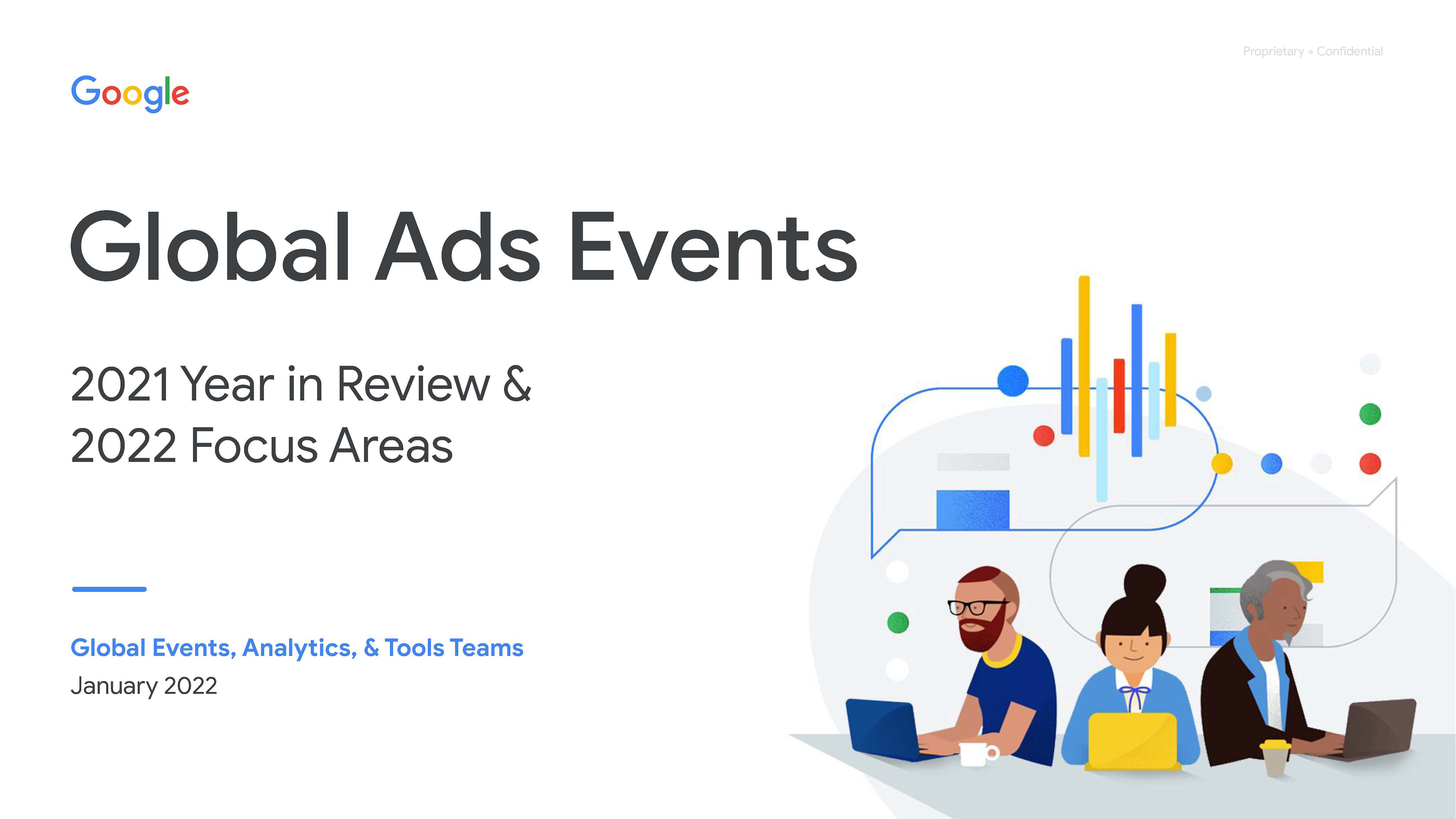 Proprietary + Confidential

Google

Global Ads Events

2021 Year in Review &
2022 Focus Areas

Global Events, Analytics, & Tools Teams
January 2022